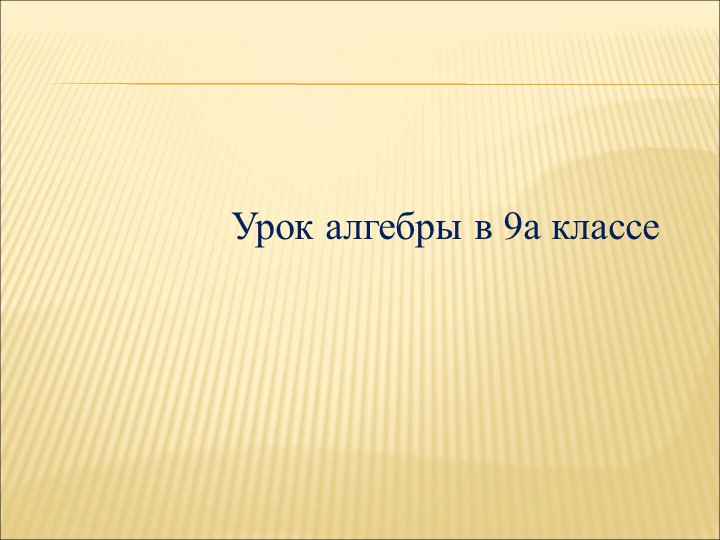 Урок алгебры в 9а классе